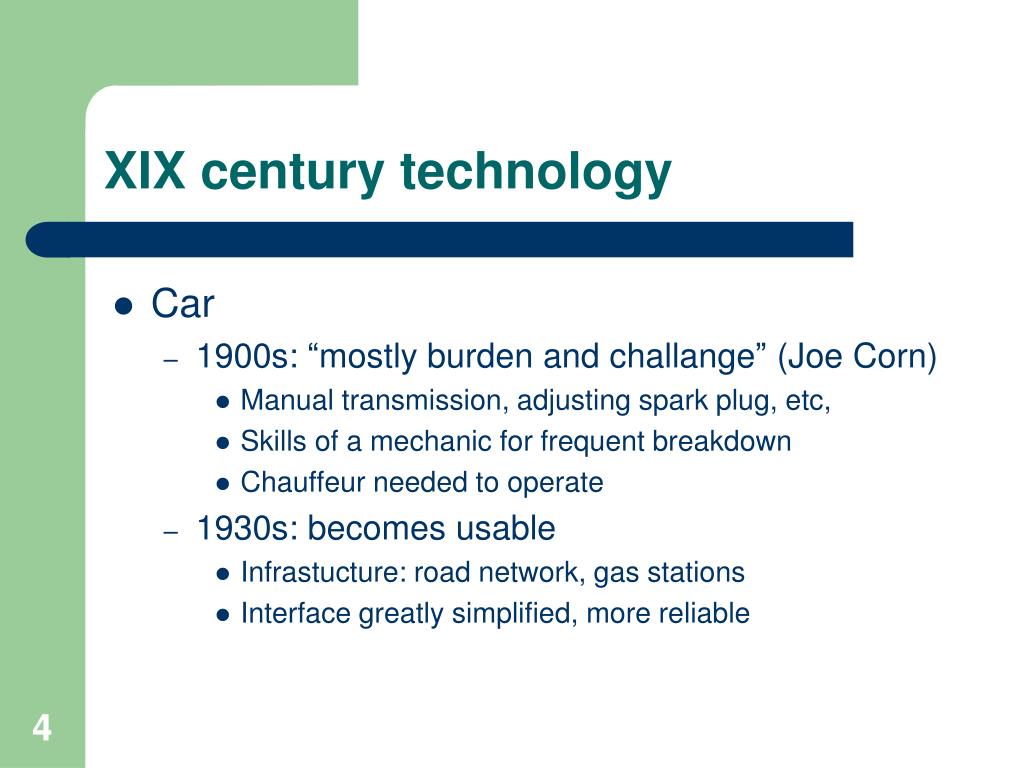 XIX century technology

- Car
  - 1900s: “mostly burden and challange” (Joe Corn)
    - Manual transmission, adjusting spark plug, etc,
    - Skills of a mechanic for frequent breakdown
    - Chauffeur needed to operate
  - 1930s: becomes usable
    - Infrastucture: road network, gas stations
    - Interface greatly simplified, more reliable

4